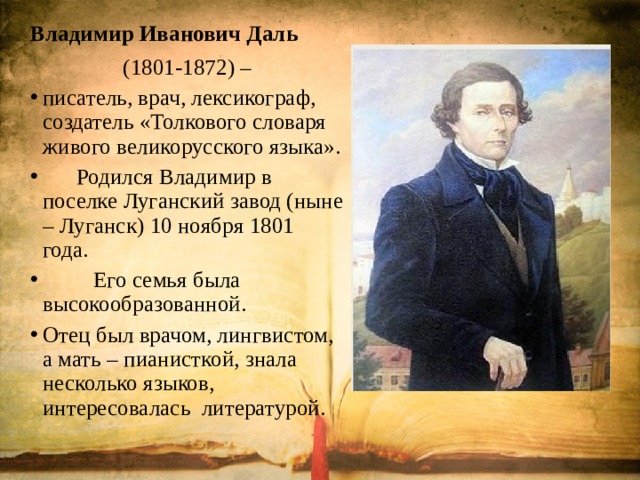 Владимир Иванович Даль

(1801-1872) –

• писатель, врач, лексикограф, создатель «Толкового словаря живого великорусского языка».

• Родился Владимир в поселке Луганский завод (ныне – Луганск) 10 ноября 1801 года.

• Его семья была высокообразованной.

• Отец был врачом, лингвистом, а мать – пианисткой, знала несколько языков, интересовалась литературой.